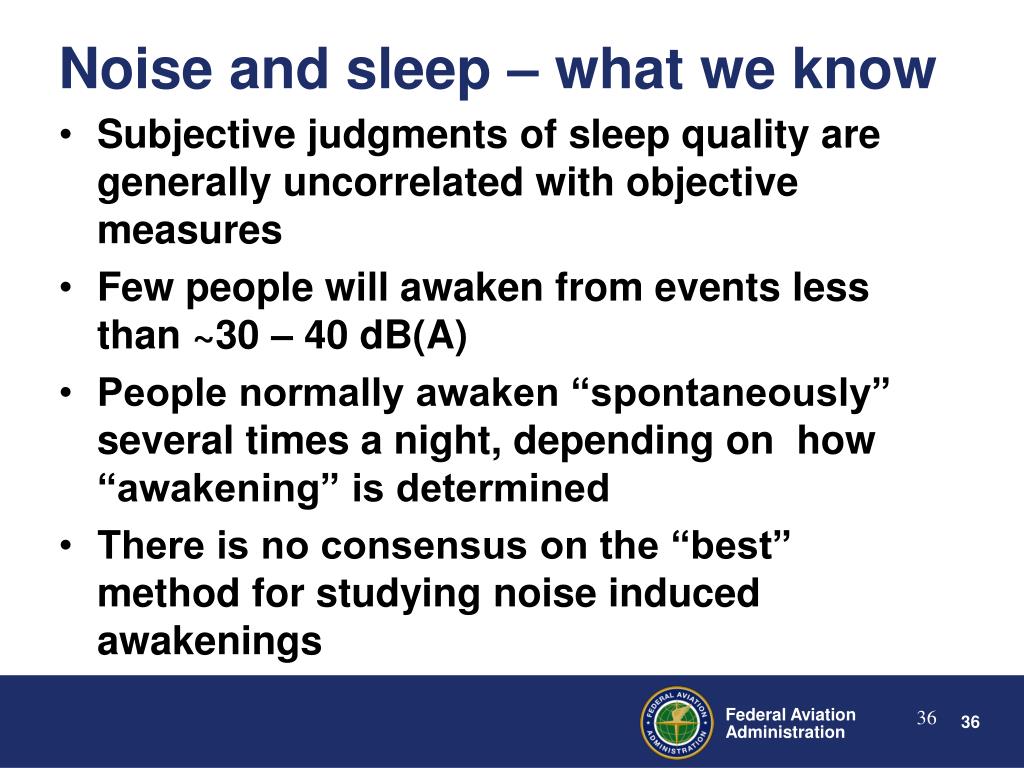 Noise and sleep – what we know

• Subjective judgments of sleep quality are generally uncorrelated with objective measures

• Few people will awaken from events less than ~30 – 40 dB(A)

• People normally awaken “spontaneously” several times a night, depending on how “awakening” is determined

• There is no consensus on the “best” method for studying noise induced awakenings

FEDERAL AVIATION ADMINISTRATION

Federal Aviation Administration

36

36